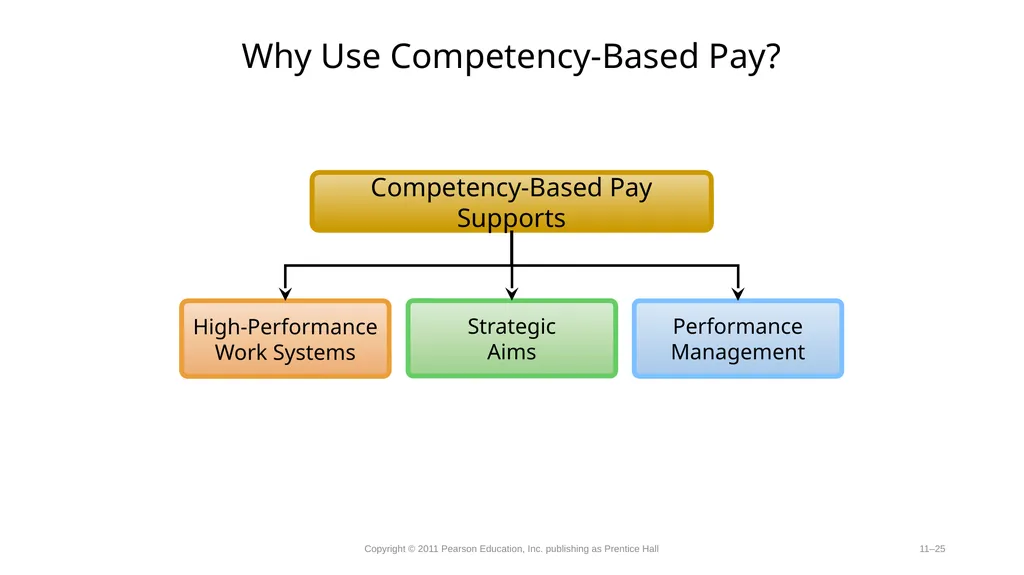 Why Use Competency-Based Pay?

Competency-Based Pay Supports

High-Performance Work Systems

Strategic Aims

Performance Management

Copyright © 2011 Pearson Education, Inc. publishing as Prentice Hall

11–25